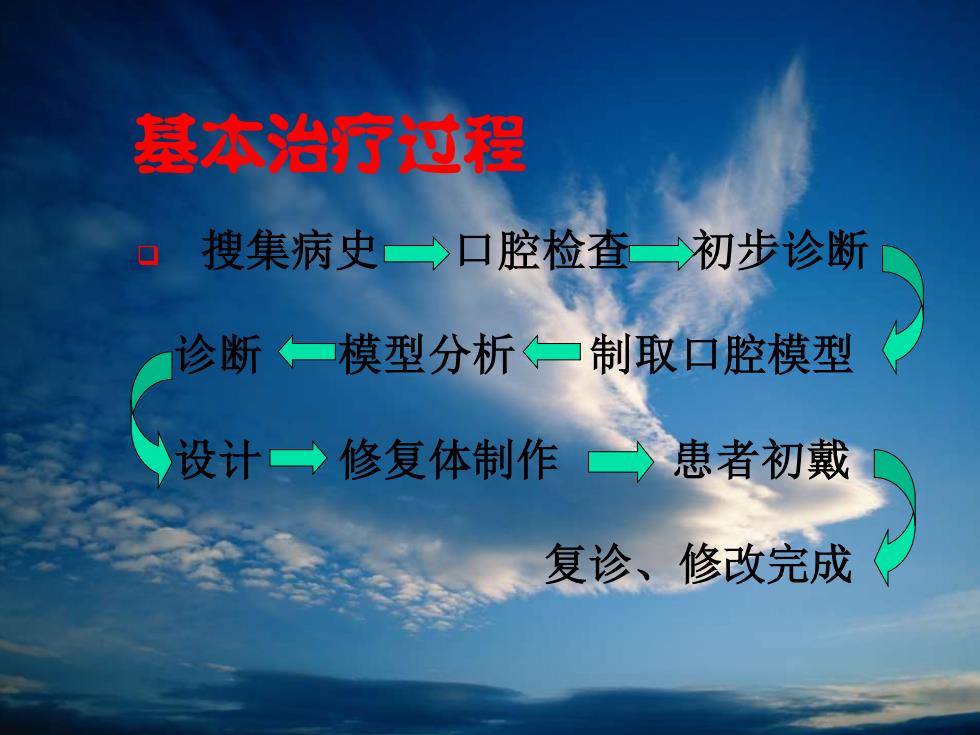 基本治疗过程

搜集病史 口腔检查 初步诊断

诊断 模型分析 制取口腔模型

设计 修复体制作 患者初戴

复诊、修改完成